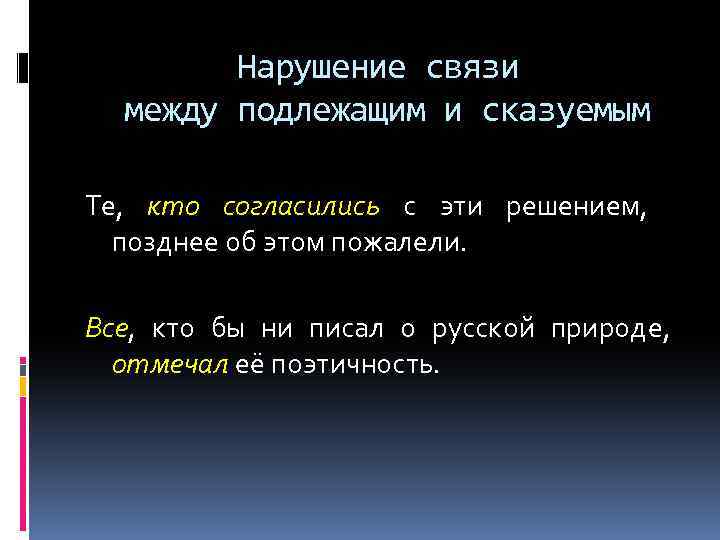 Нарушение связи между подлежащим и сказуемым

Те, кто согласились с эти решением, позднее об этом пожалели.

Все, кто бы ни писал о русской природе, отмечал её поэтичность.